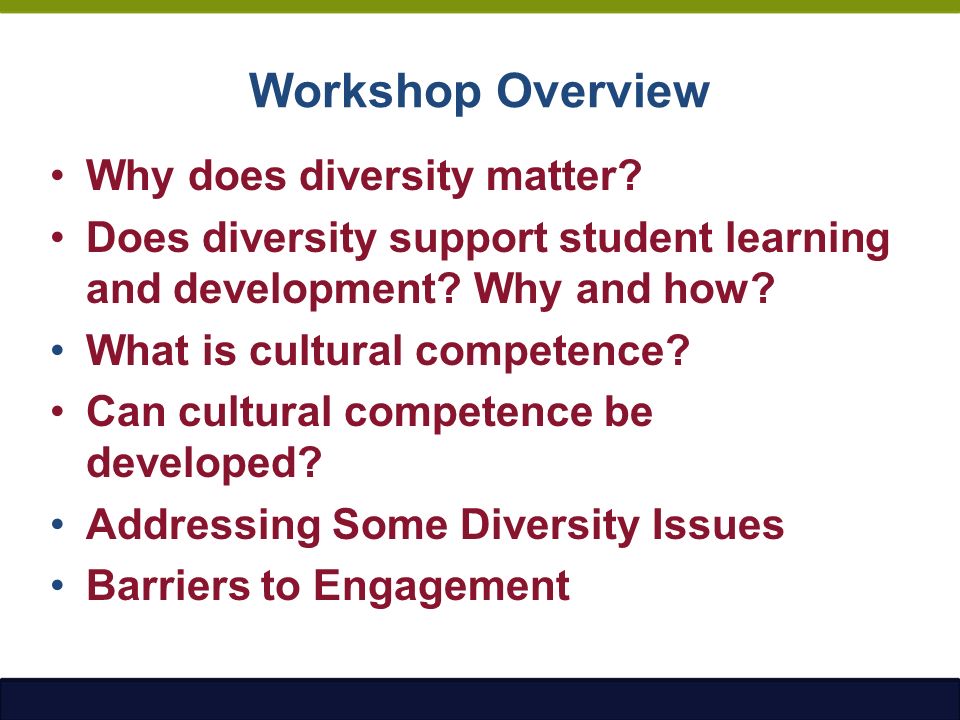 Workshop Overview

• Why does diversity matter?
• Does diversity support student learning and development? Why and how?
• What is cultural competence?
• Can cultural competence be developed?
• Addressing Some Diversity Issues
• Barriers to Engagement